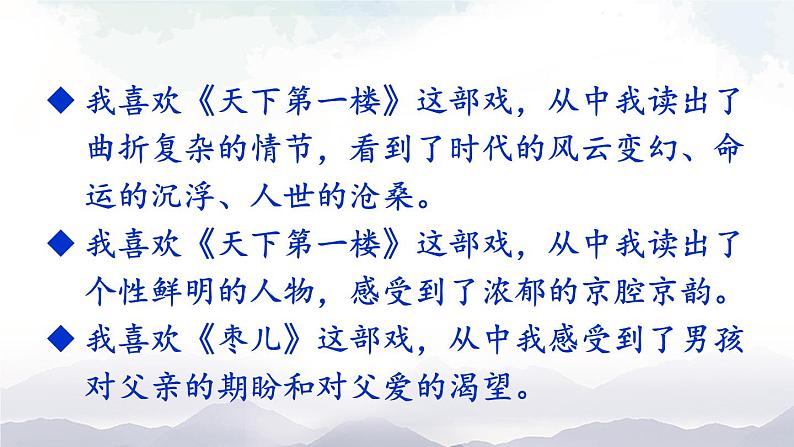 ◆ 我喜欢《天下第一楼》这部戏，从中我读出了曲折复杂的情节，看到了时代的风云变幻、命运的沉浮、人世的沧桑。

◆ 我喜欢《天下第一楼》这部戏，从中我读出了个性鲜明的人物，感受到了浓郁的京腔京韵。

◆ 我喜欢《枣儿》这部戏，从中我感受到了男孩对父亲的期盼和对父爱的渴望。